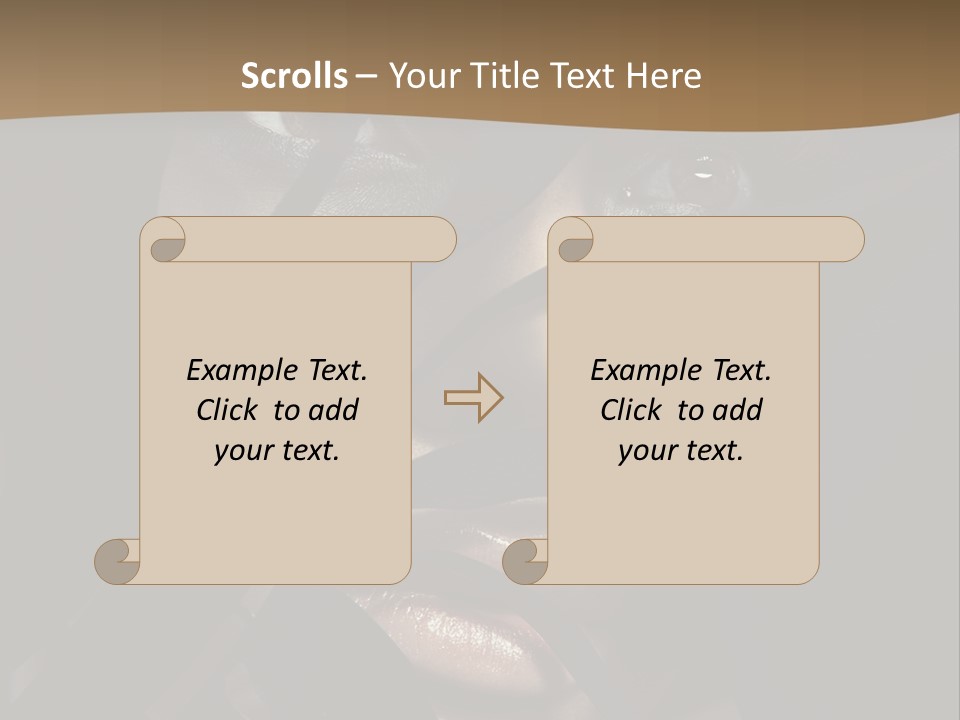 Scrolls – Your Title Text Here

Example Text. Click to add your text.

Example Text. Click to add your text.